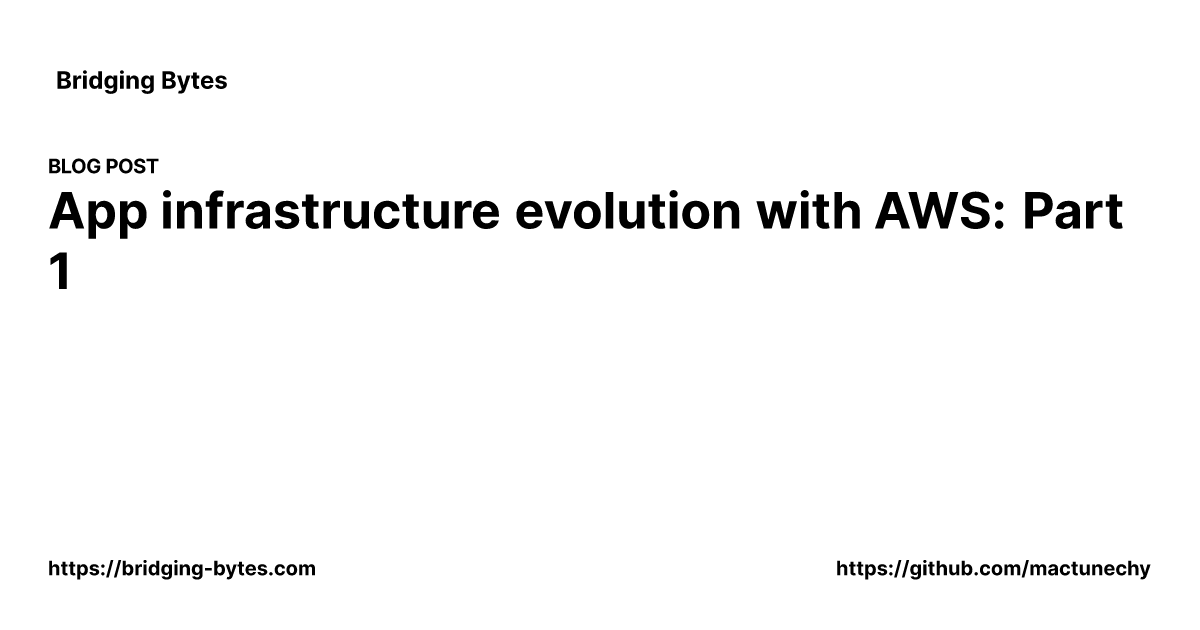 Bridging Bytes

BLOG POST

App infrastructure evolution with AWS: Part 1

https://bridging-bytes.com

https://github.com/mactunechy